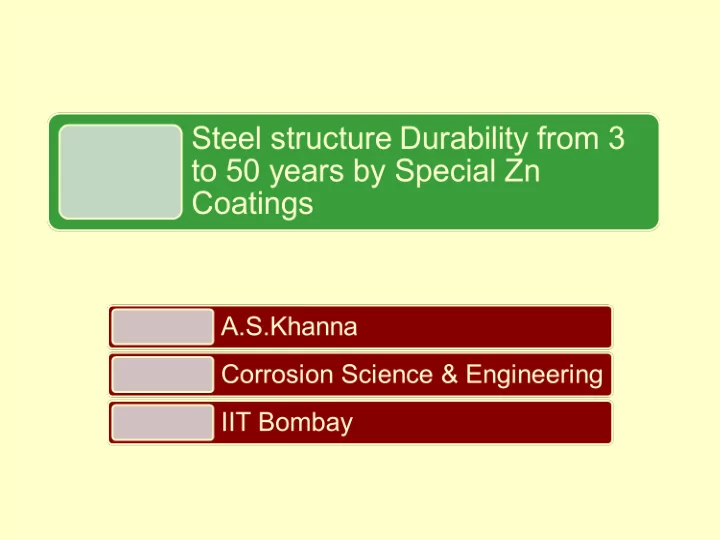 Steel structure Durability from 3 to 50 years by Special Zn Coatings

A.S.Khanna

Corrosion Science & Engineering

IIT Bombay